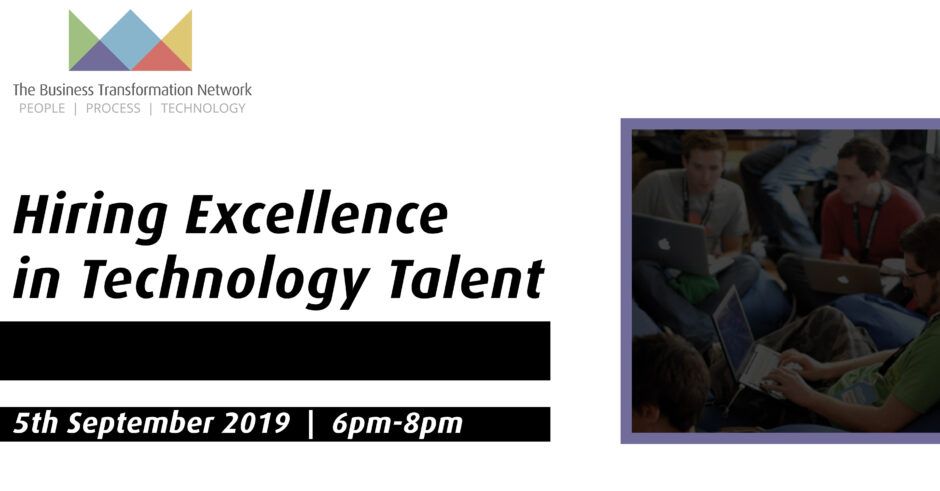 The Business Transformation Network
PEOPLE | PROCESS | TECHNOLOGY

Hiring Excellence in Technology Talent

5th September 2019 | 6pm-8pm